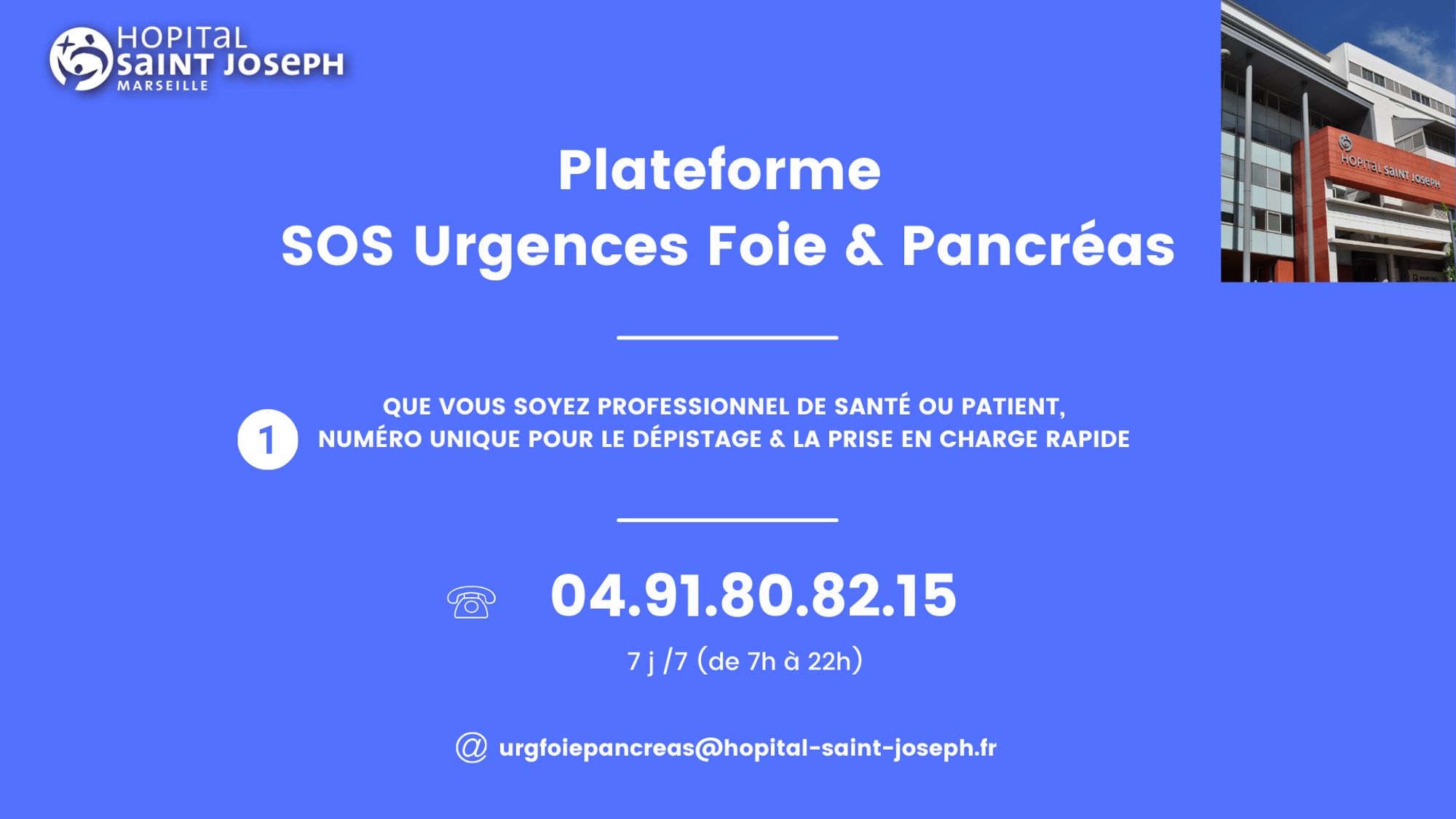 HOPITAL SAINT JOSEPH MARSEILLE

HOPITAL SAINT JOSEPH

Plateforme
SOS Urgences Foie & Pancréas

1

QUE VOUS SOYEZ PROFESSIONNEL DE SANTÉ OU PATIENT,
NUMÉRO UNIQUE POUR LE DÉPISTAGE & LA PRISE EN CHARGE RAPIDE

04.91.80.82.15

7 j /7 (de 7h à 22h)

@ urgfoiepancreas@hopital-saint-joseph.fr